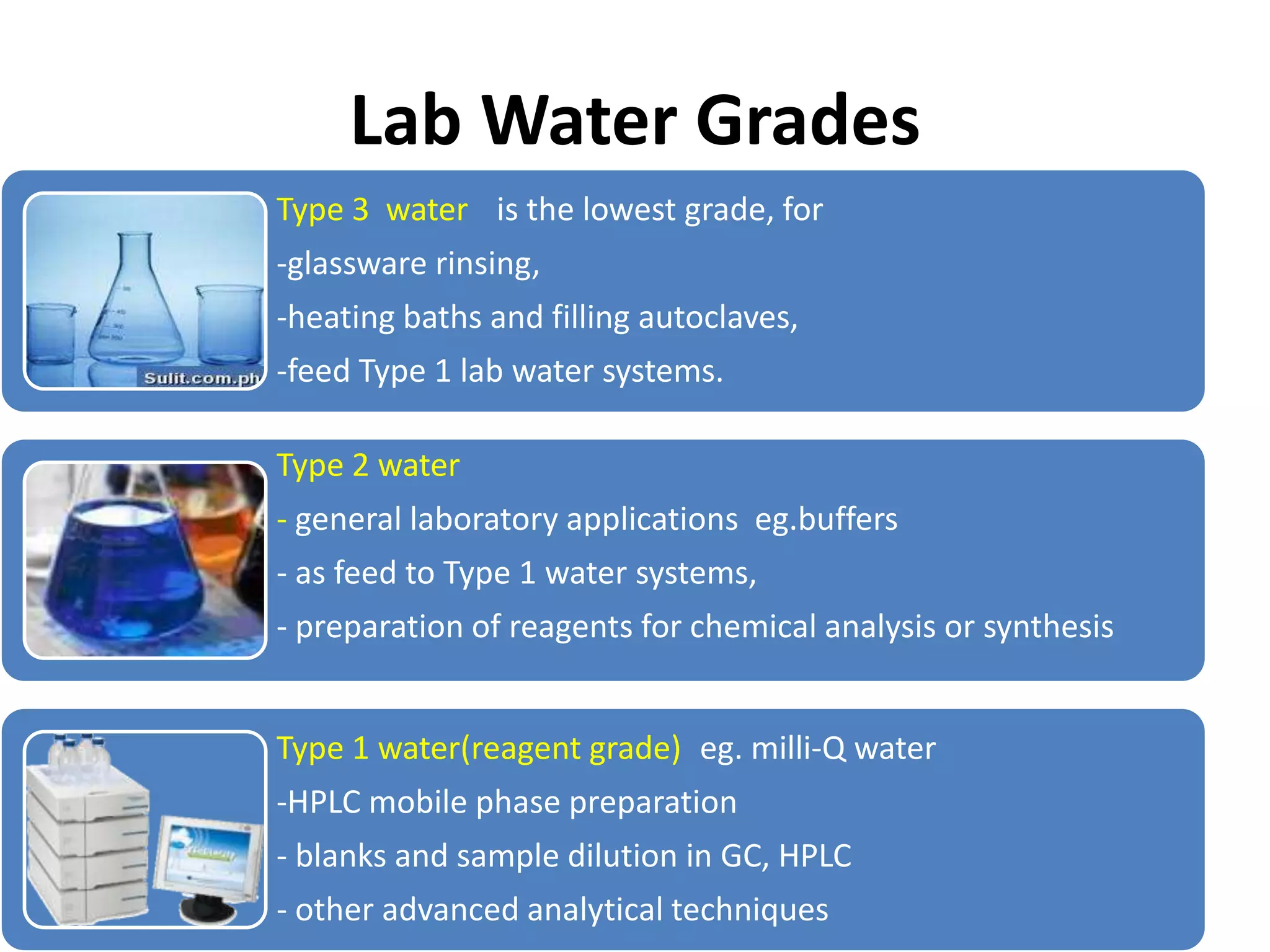 Lab Water Grades

Sulit.com.ph

Type 3 water is the lowest grade, for
-glassware rinsing,
-heating baths and filling autoclaves,
-feed Type 1 lab water systems.

Type 2 water
- general laboratory applications eg.buffers
- as feed to Type 1 water systems,
- preparation of reagents for chemical analysis or synthesis

Type 1 water(reagent grade) eg. milli-Q water
-HPLC mobile phase preparation
- blanks and sample dilution in GC, HPLC
- other advanced analytical techniques